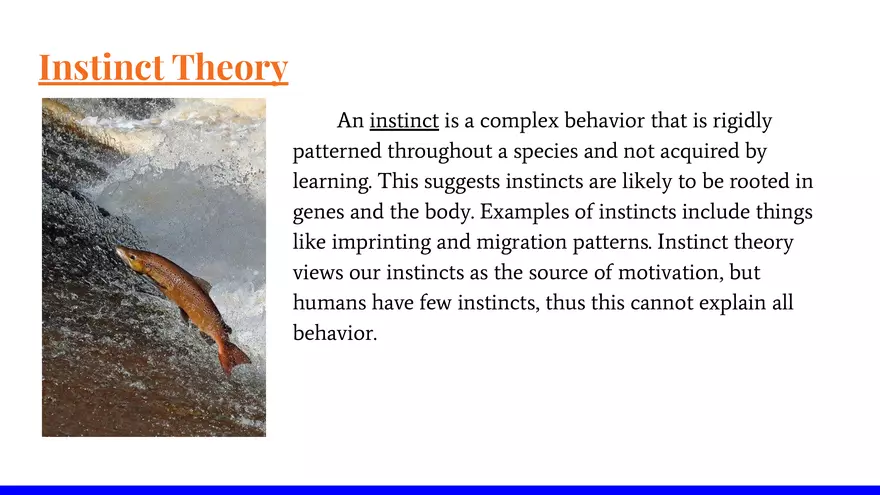 Instinct Theory

An instinct is a complex behavior that is rigidly patterned throughout a species and not acquired by learning. This suggests instincts are likely to be rooted in genes and the body. Examples of instincts include things like imprinting and migration patterns. Instinct theory views our instincts as the source of motivation, but humans have few instincts, thus this cannot explain all behavior.